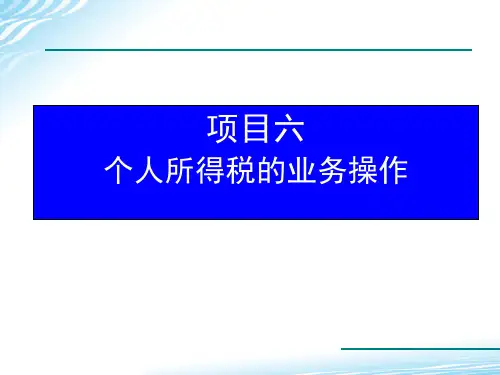 项目六
个人所得税的业务操作